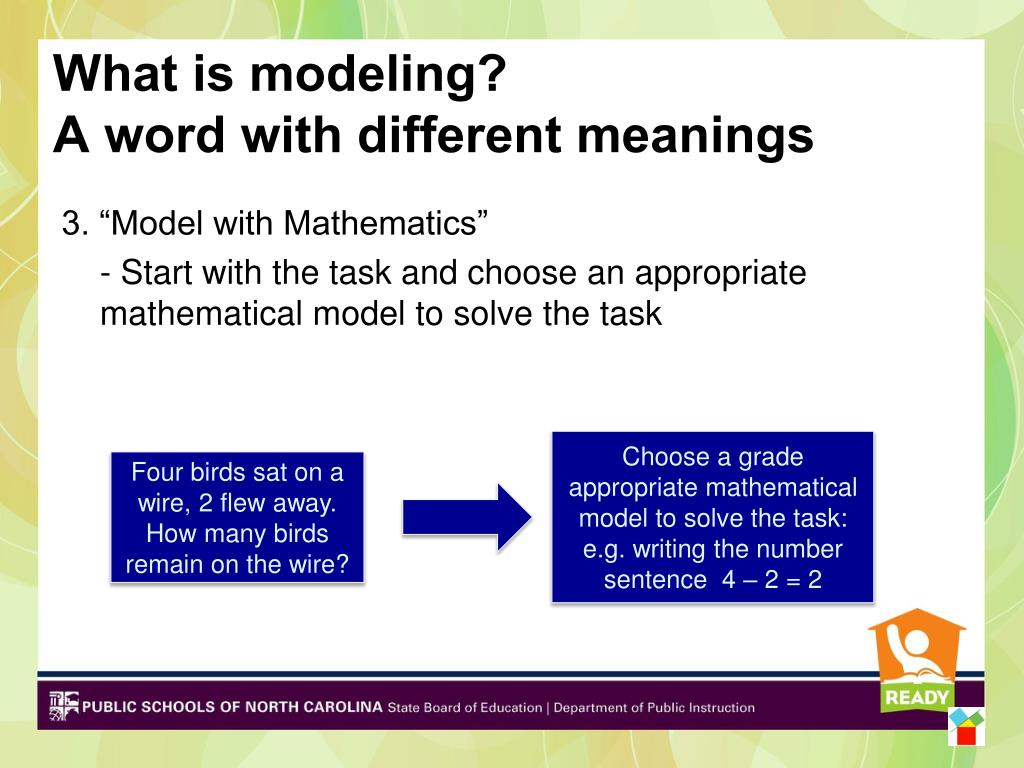 What is modeling?
A word with different meanings

3. “Model with Mathematics”

- Start with the task and choose an appropriate mathematical model to solve the task

Four birds sat on a wire, 2 flew away. How many birds remain on the wire?

Choose a grade appropriate mathematical model to solve the task: e.g. writing the number sentence $4 – 2 = 2$

READY

PUBLIC SCHOOLS OF NORTH CAROLINA State Board of Education | Department of Public Instruction